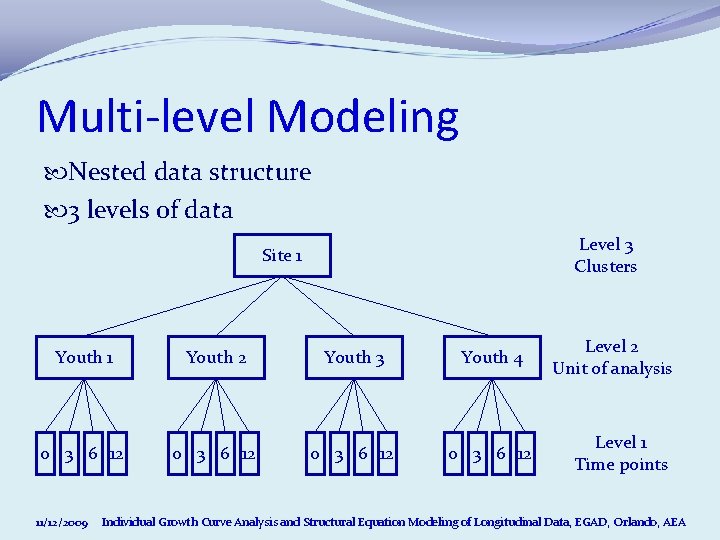 Multi-level Modeling

Nested data structure

3 levels of data

Site 1

Level 3
Clusters

Youth 1

Youth 2

Youth 3

Youth 4

Level 2
Unit of analysis

0 3 6 12

0 3 6 12

0 3 6 12

0 3 6 12

Level 1
Time points

11/12/2009 Individual Growth Curve Analysis and Structural Equation Modeling of Longitudinal Data, EGAD, Orlando, AEA